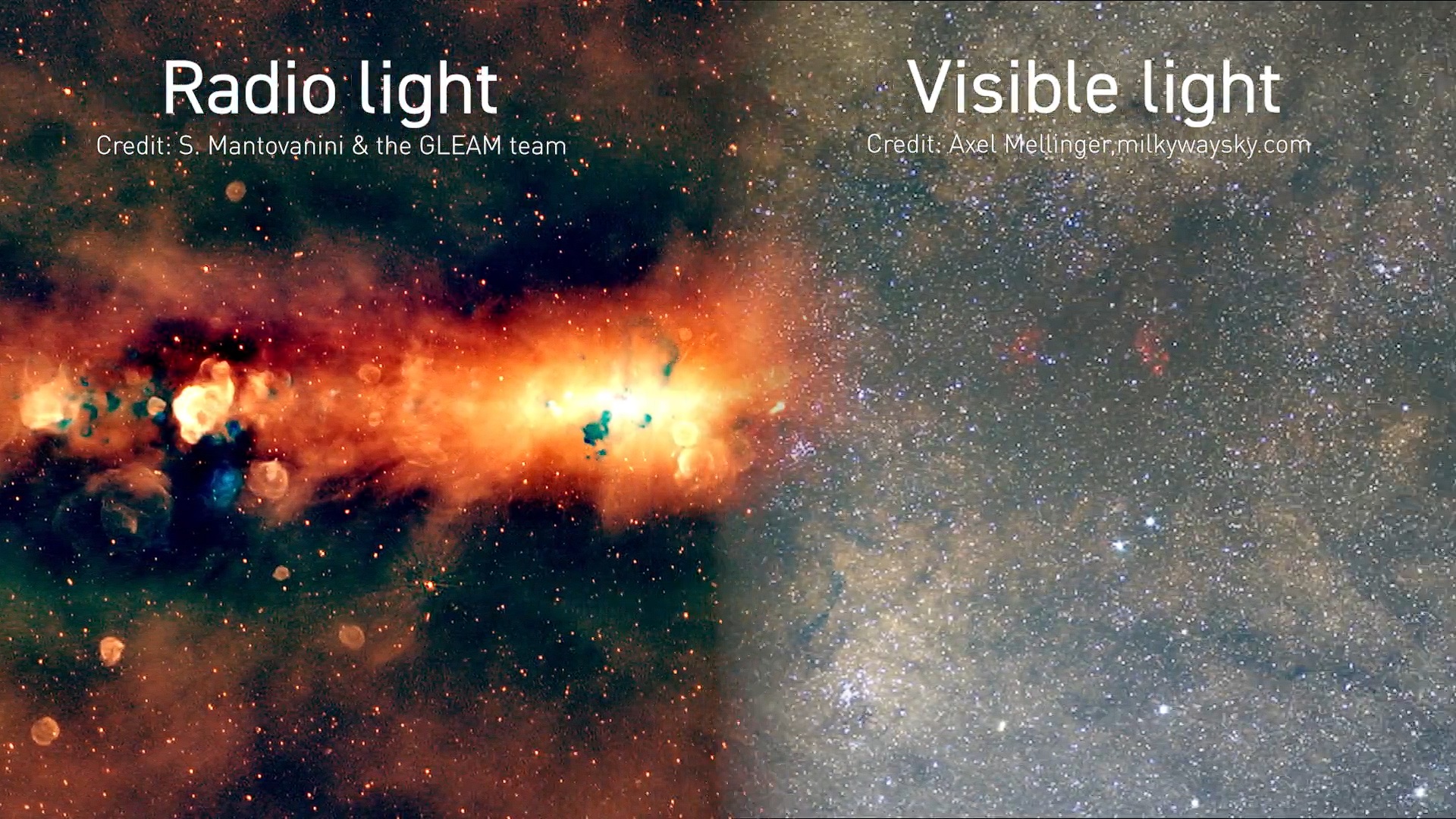 Radio light
Credit: S. Mantovanini & the GLEAM team

Visible light
Credit: Axel Mellinger,milkywaysky.com